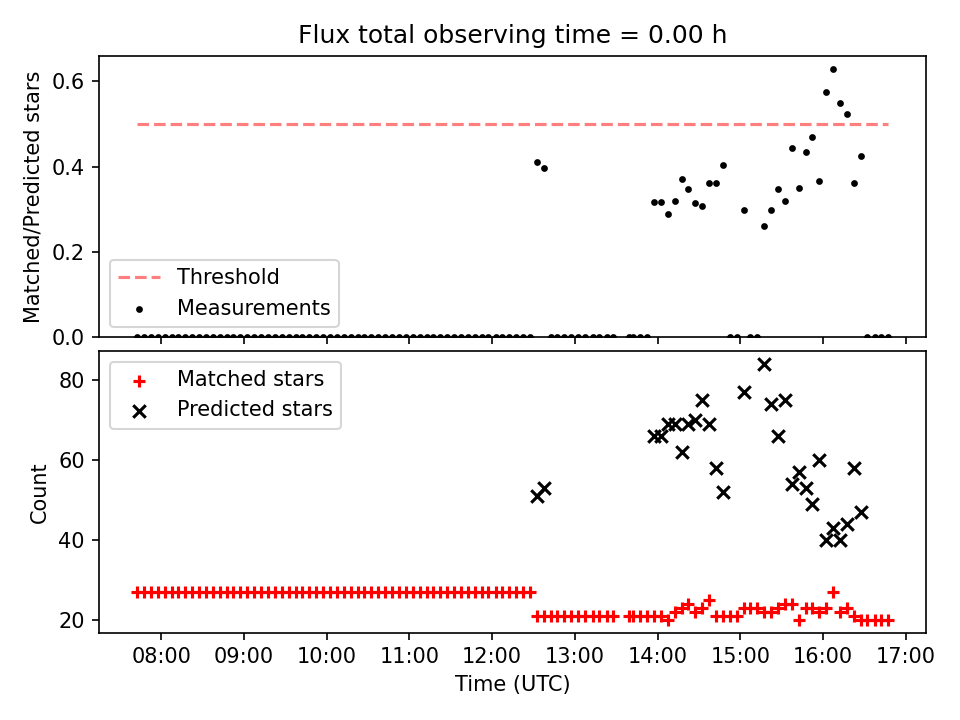 Flux total observing time = 0.00 h

Matched/Predicted stars
0.6
0.4
0.2
0.0

Threshold
Measurements

Count
80
60
40
20

Matched stars
Predicted stars

08:00 09:00 10:00 11:00 12:00 13:00 14:00 15:00 16:00 17:00
Time (UTC)